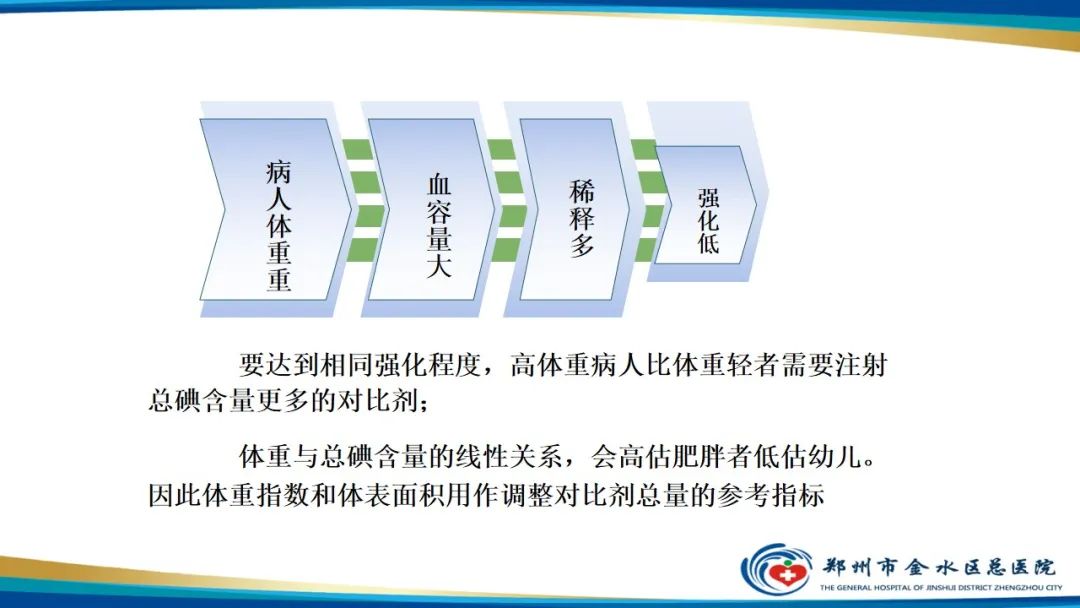 病人体重重

血容量大

稀释多

强化低

要达到相同强化程度，高体重病人比体重轻者需要注射总碘含量更多的对比剂；

体重与总碘含量的线性关系，会高估肥胖者低估幼儿。因此体重指数和体表面积用作调整对比剂总量的参考指标

郑州市金水区总医院
THE GENERAL HOSPITAL OF JINSHUI DISTRICT ZHENGZHOU CITY